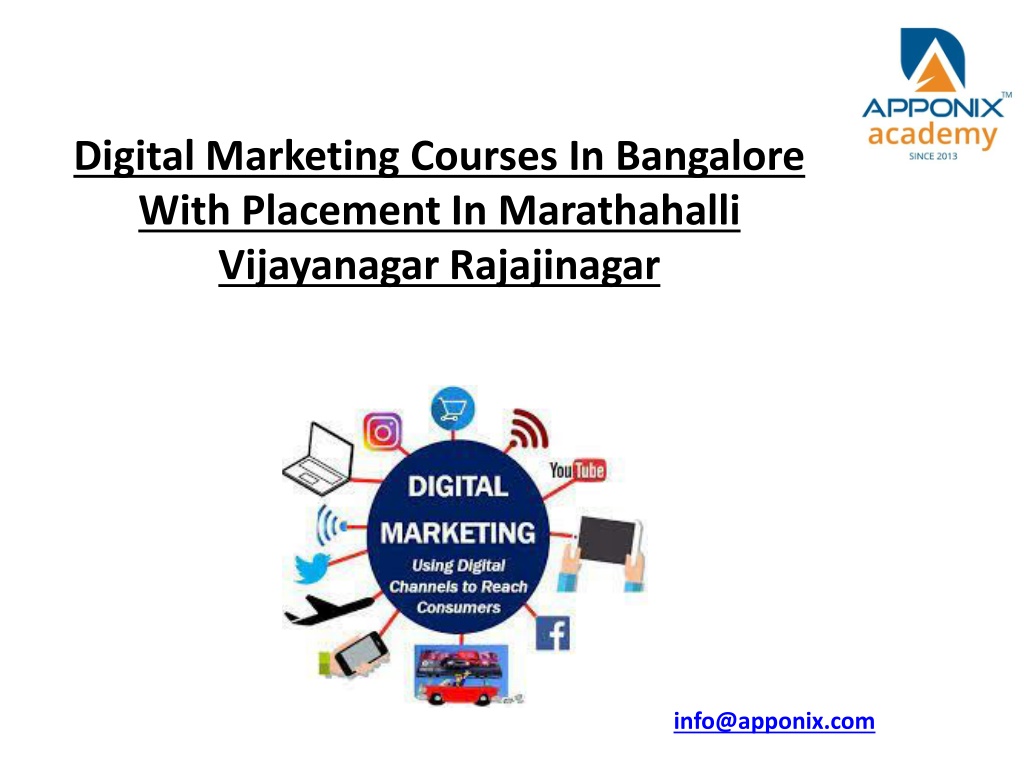 APPONIX™
academy
SINCE 2013

Digital Marketing Courses In Bangalore With Placement In Marathahalli Vijayanagar Rajajinagar

YouTube

DIGITAL
MARKETING
Using Digital Channels to Reach Consumers

info@apponix.com